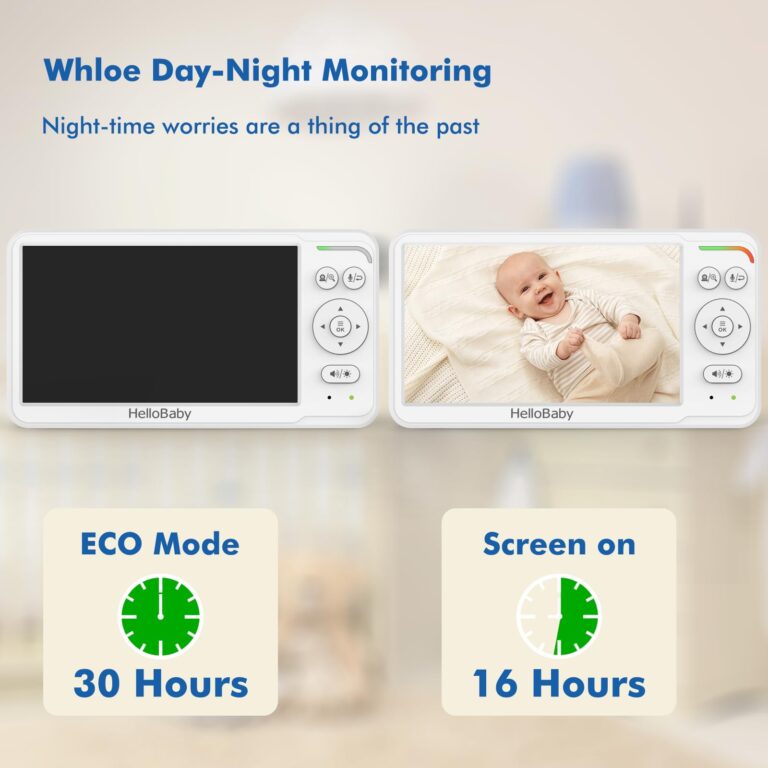 Whloe Day-Night Monitoring

Night-time worries are a thing of the past

OK

HelloBaby

OK

HelloBaby

ECO Mode

30 Hours

Screen on

16 Hours